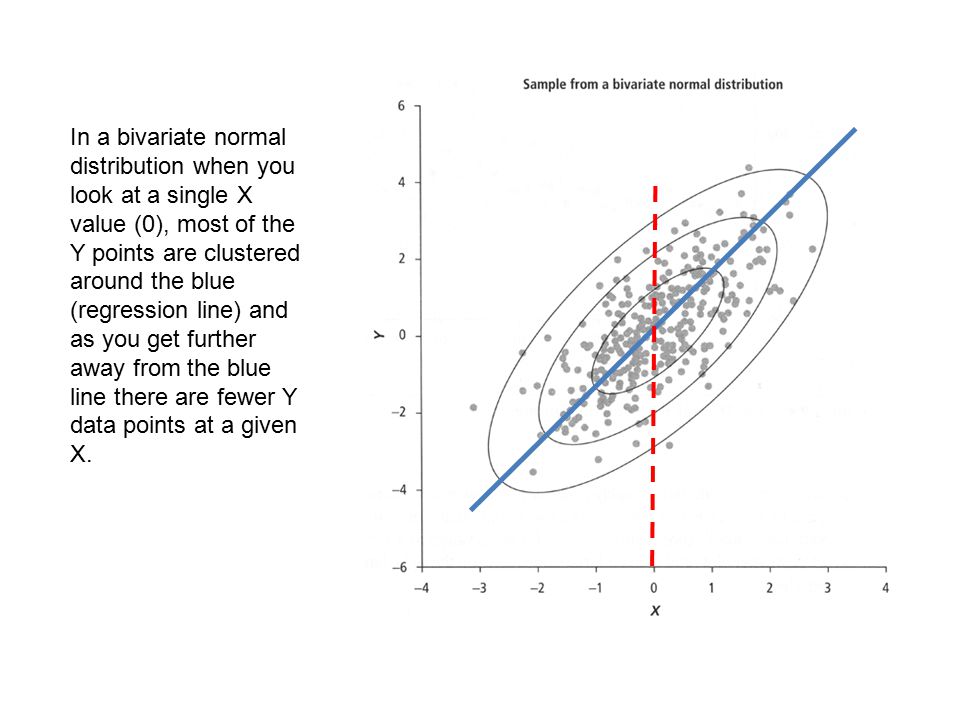 In a bivariate normal distribution when you look at a single X value (0), most of the Y points are clustered around the blue (regression line) and as you get further away from the blue line there are fewer Y data points at a given X.

Sample from a bivariate normal distribution

6
4
2
0
−2
−4
−6
Y

−4 −3 −2 −1 0 1 2 3 4
X